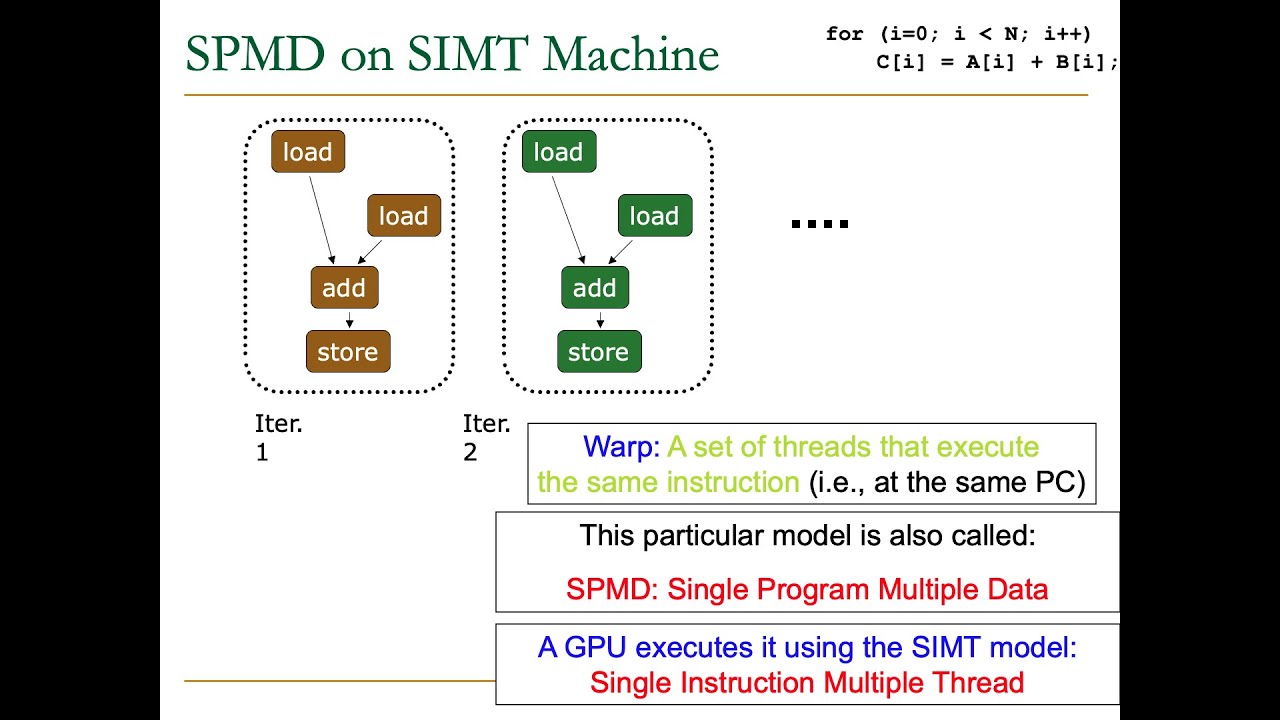 SPMD on SIMT Machine

for (i=0; i < N; i++)
    C[i] = A[i] + B[i];

load

load

add

store

load

load

add

store

....

Iter.
1

Iter.
2

Warp: A set of threads that execute the same instruction (i.e., at the same PC)

This particular model is also called:

SPMD: Single Program Multiple Data

A GPU executes it using the SIMT model:
Single Instruction Multiple Thread